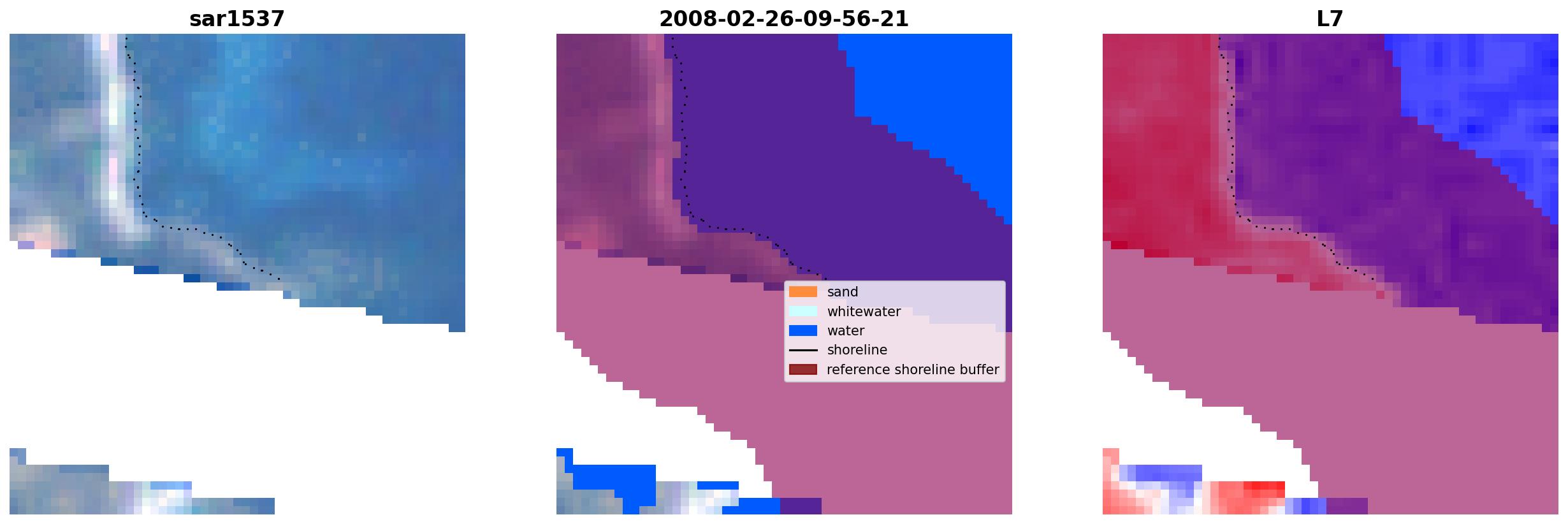 sar1537

2008-02-26-09-56-21

sand
whitewater
water
shoreline
reference shoreline buffer

L7